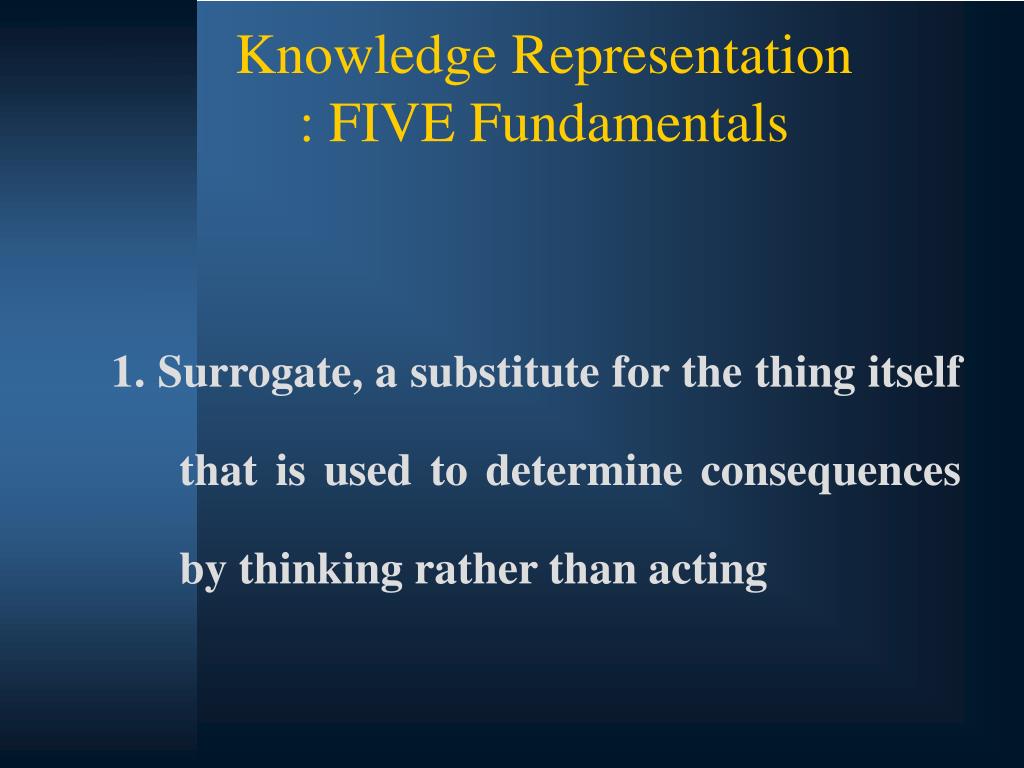 Knowledge Representation
: FIVE Fundamentals

1. Surrogate, a substitute for the thing itself that is used to determine consequences by thinking rather than acting